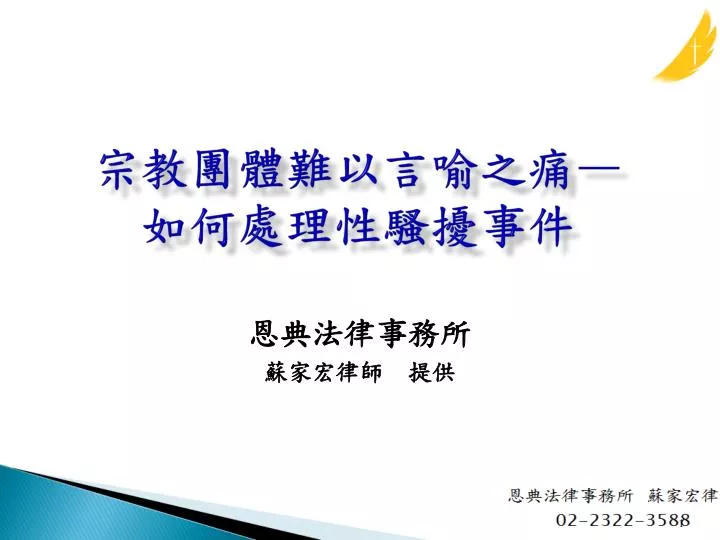 宗教團體難以言喻之痛—
如何處理性騷擾事件

恩典法律事務所
蘇家宏律師　提供

恩典法律事務所　蘇家宏律
02-2322-3588